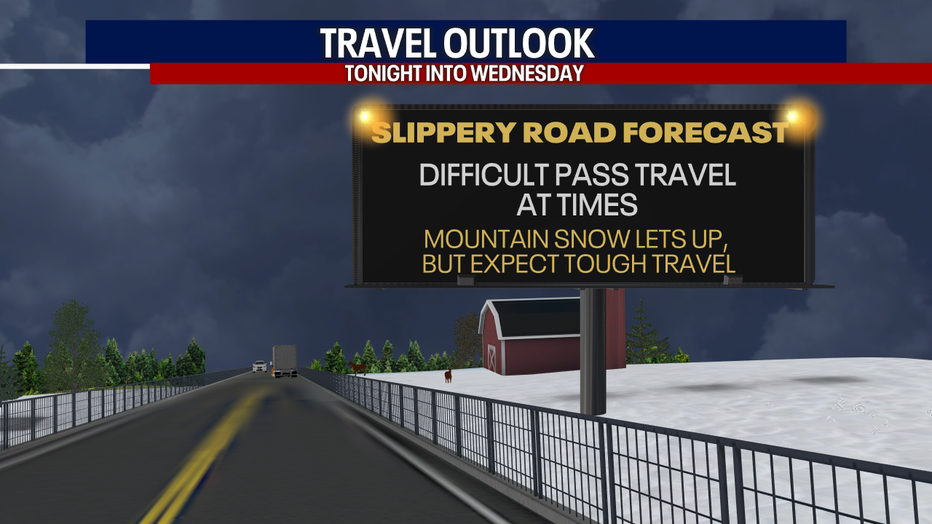 TRAVEL OUTLOOK
TONIGHT INTO WEDNESDAY

SLIPPERY ROAD FORECAST

DIFFICULT PASS TRAVEL AT TIMES

MOUNTAIN SNOW LETS UP, BUT EXPECT TOUGH TRAVEL